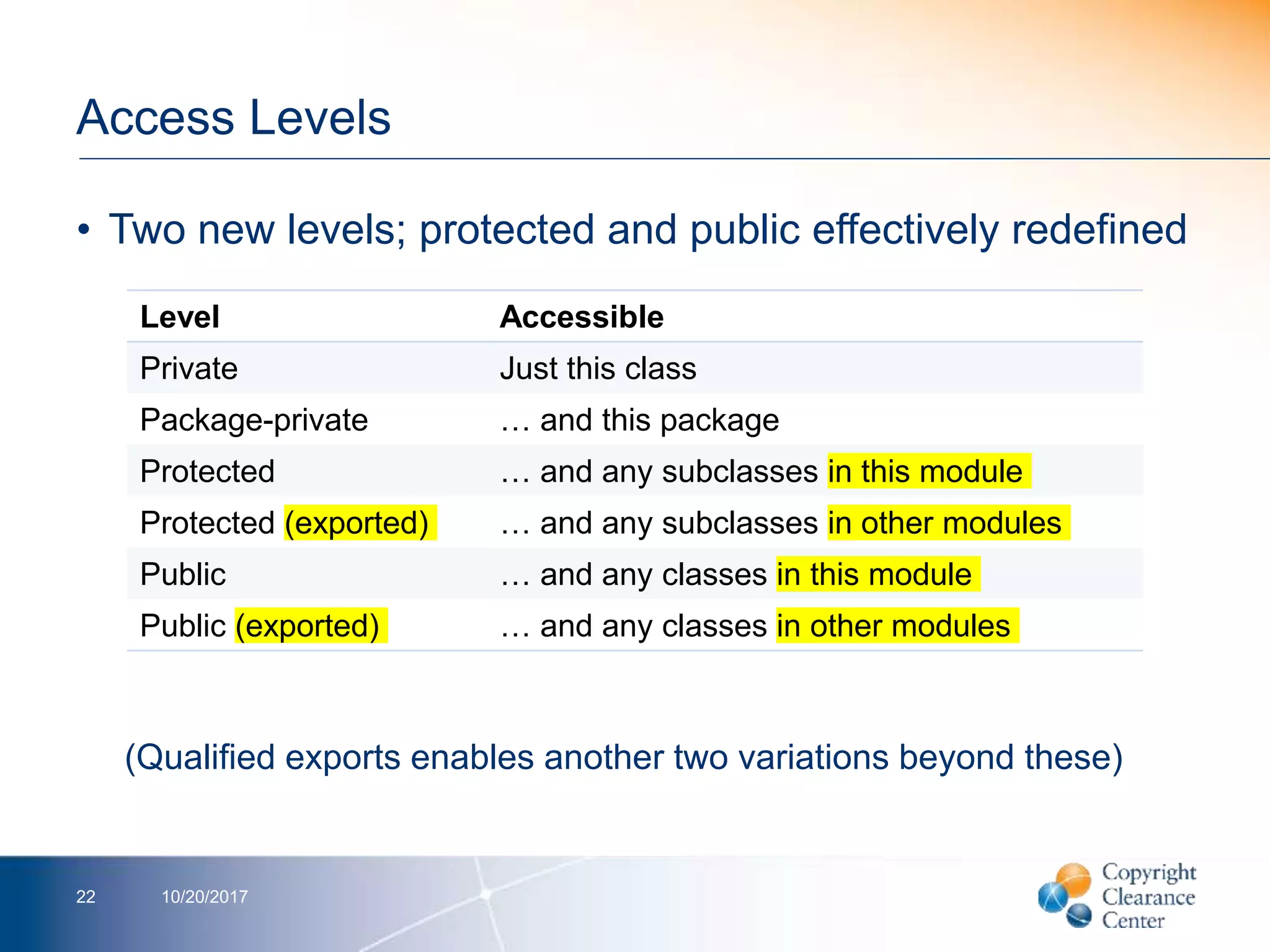 Access Levels

• Two new levels; protected and public effectively redefined

| Level | Accessible |
|---|---|
| Private | Just this class |
| Package-private | … and this package |
| Protected | … and any subclasses in this module |
| Protected (exported) | … and any subclasses in other modules |
| Public | … and any classes in this module |
| Public (exported) | … and any classes in other modules |

(Qualified exports enables another two variations beyond these)

22 10/20/2017

Copyright Clearance Center